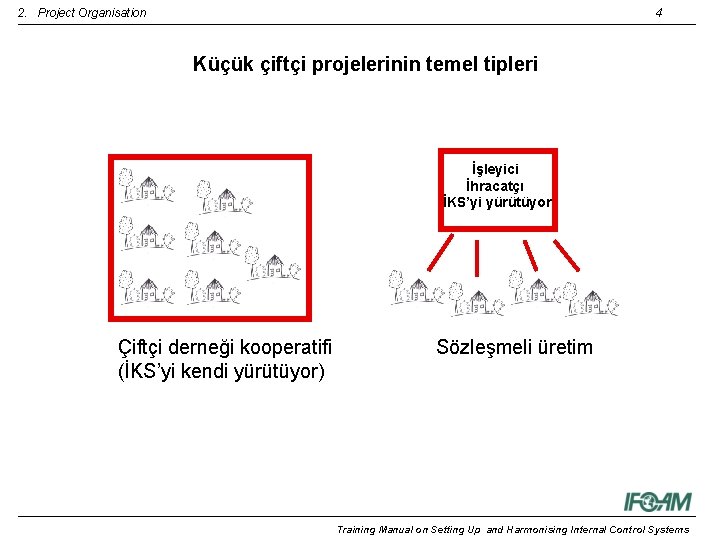 2. Project Organisation

4

Küçük çiftçi projelerinin temel tipleri

İşleyici
İhracatçı
İKS'yi yürütüyor

Çiftçi derneği kooperatifi
(İKS'yi kendi yürütüyor)

Sözleşmeli üretim

IFOAM

Training Manual on Setting Up and Harmonising Internal Control Systems